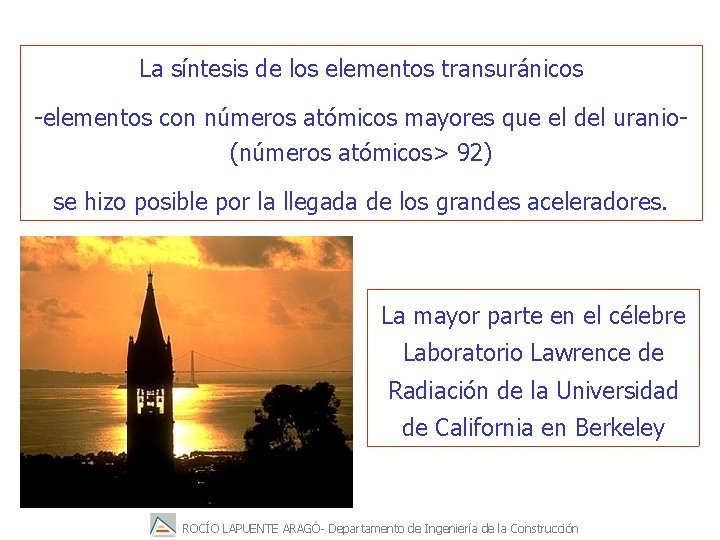 La síntesis de los elementos transuránicos

-elementos con números atómicos mayores que el del uranio- (números atómicos> 92)

se hizo posible por la llegada de los grandes aceleradores.

La mayor parte en el célebre Laboratorio Lawrence de Radiación de la Universidad de California en Berkeley

ROCÍO LAPUENTE ARAGÓ- Departamento de Ingeniería de la Construcción